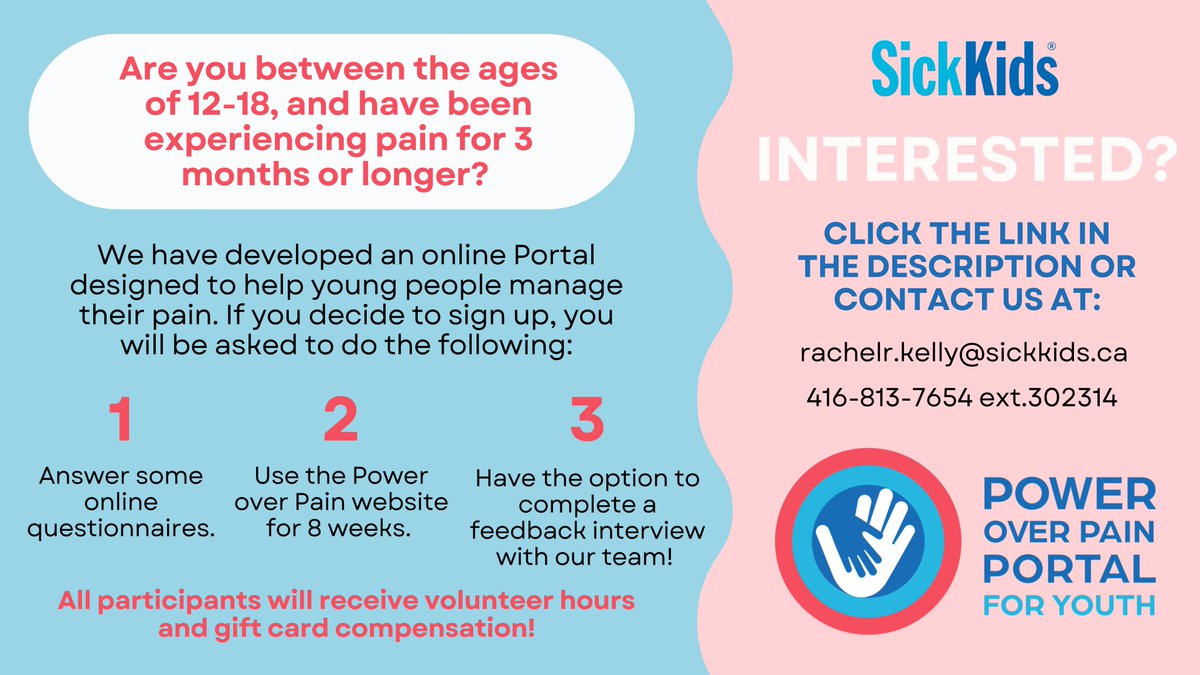 Are you between the ages of 12-18, and have been experiencing pain for 3 months or longer?

We have developed an online Portal designed to help young people manage their pain. If you decide to sign up, you will be asked to do the following:

1

Answer some online questionnaires.

2

Use the Power over Pain website for 8 weeks.

3

Have the option to complete a feedback interview with our team!

All participants will receive volunteer hours and gift card compensation!

SickKids®

INTERESTED?

CLICK THE LINK IN THE DESCRIPTION OR CONTACT US AT:

rachelr.kelly@sickkids.ca

416-813-7654 ext.302314

POWER OVER PAIN PORTAL FOR YOUTH